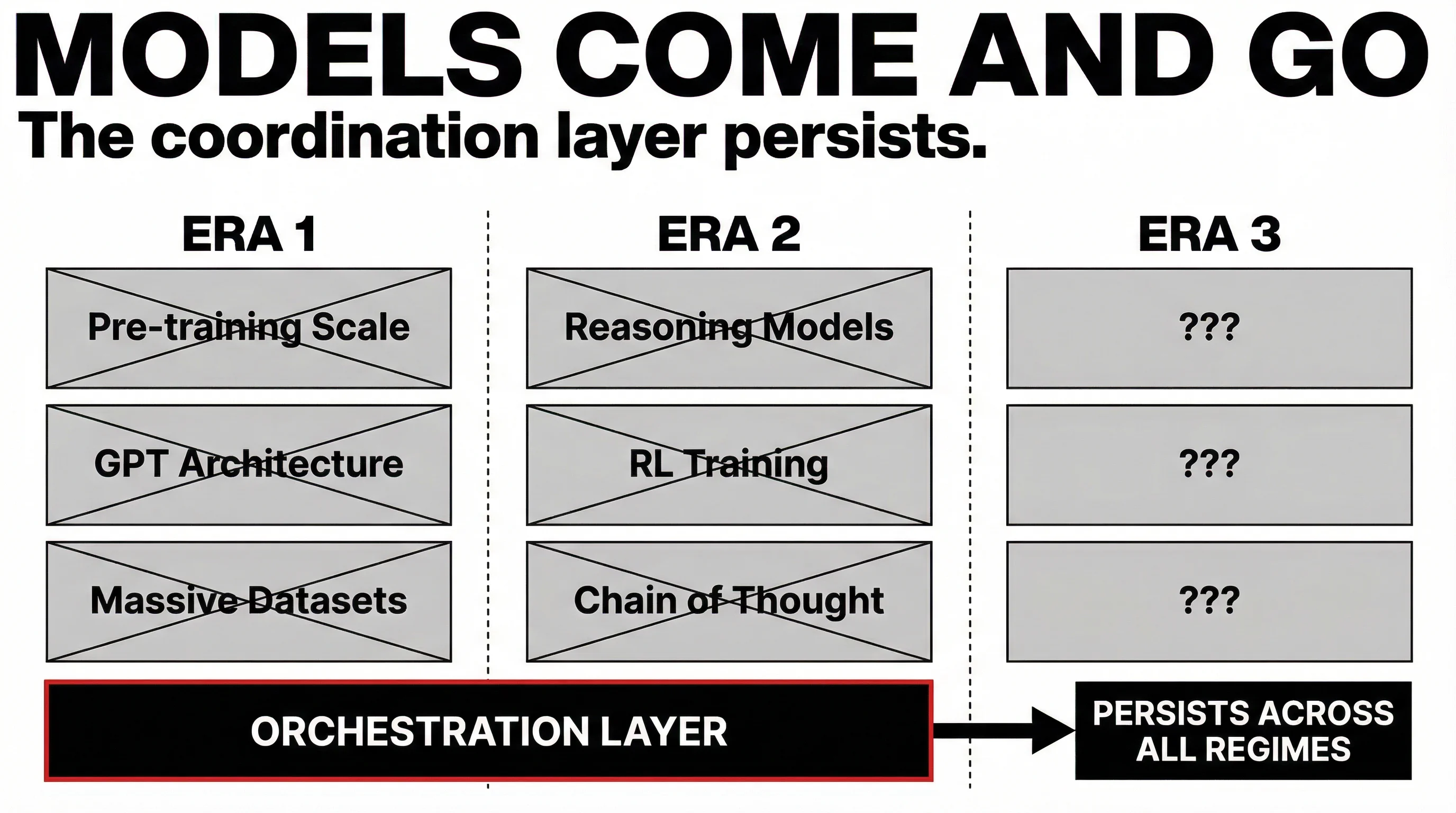 MODELS COME AND GO

The coordination layer persists.

ERA 1

Pre-training Scale

GPT Architecture

Massive Datasets

ERA 2

Reasoning Models

RL Training

Chain of Thought

ERA 3

???

???

???

ORCHESTRATION LAYER

PERSISTS ACROSS ALL REGIMES